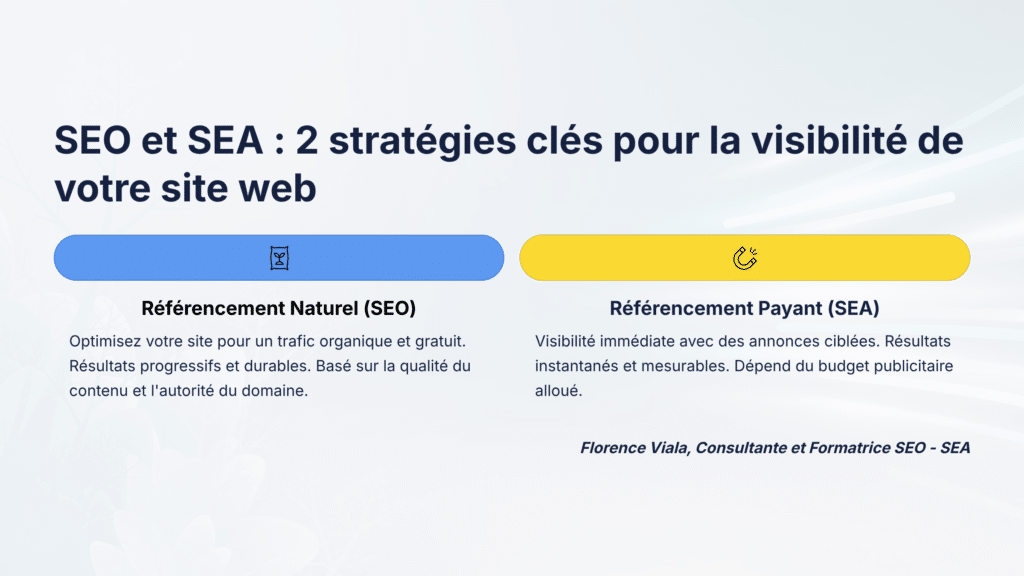 SEO et SEA : 2 stratégies clés pour la visibilité de votre site web

Référencement Naturel (SEO)

Optimisez votre site pour un trafic organique et gratuit. Résultats progressifs et durables. Basé sur la qualité du contenu et l'autorité du domaine.

Référencement Payant (SEA)

Visibilité immédiate avec des annonces ciblées. Résultats instantanés et mesurables. Dépend du budget publicitaire alloué.

Florence Viala, Consultante et Formatrice SEO - SEA